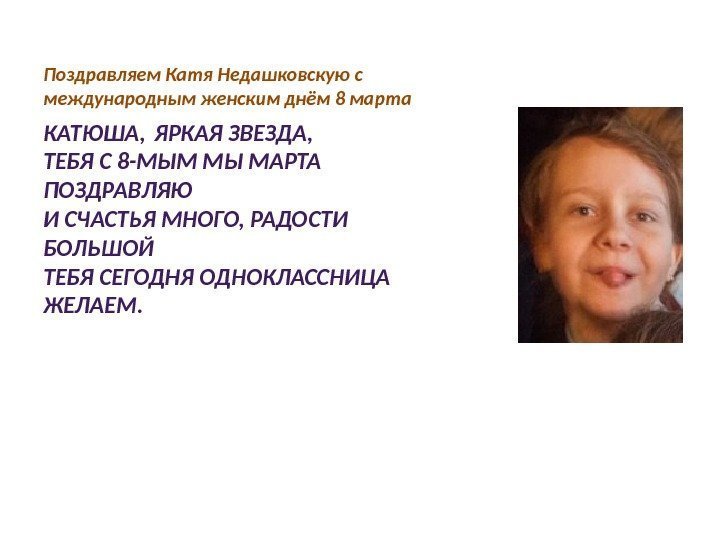 Поздравляем Катя Недашковскую с международным женским днём 8 марта

КАТЮША, ЯРКАЯ ЗВЕЗДА,
ТЕБЯ С 8-МЫМ МЫ МАРТА ПОЗДРАВЛЯЮ
И СЧАСТЬЯ МНОГО, РАДОСТИ БОЛЬШОЙ
ТЕБЯ СЕГОДНЯ ОДНОКЛАССНИЦА ЖЕЛАЕМ.